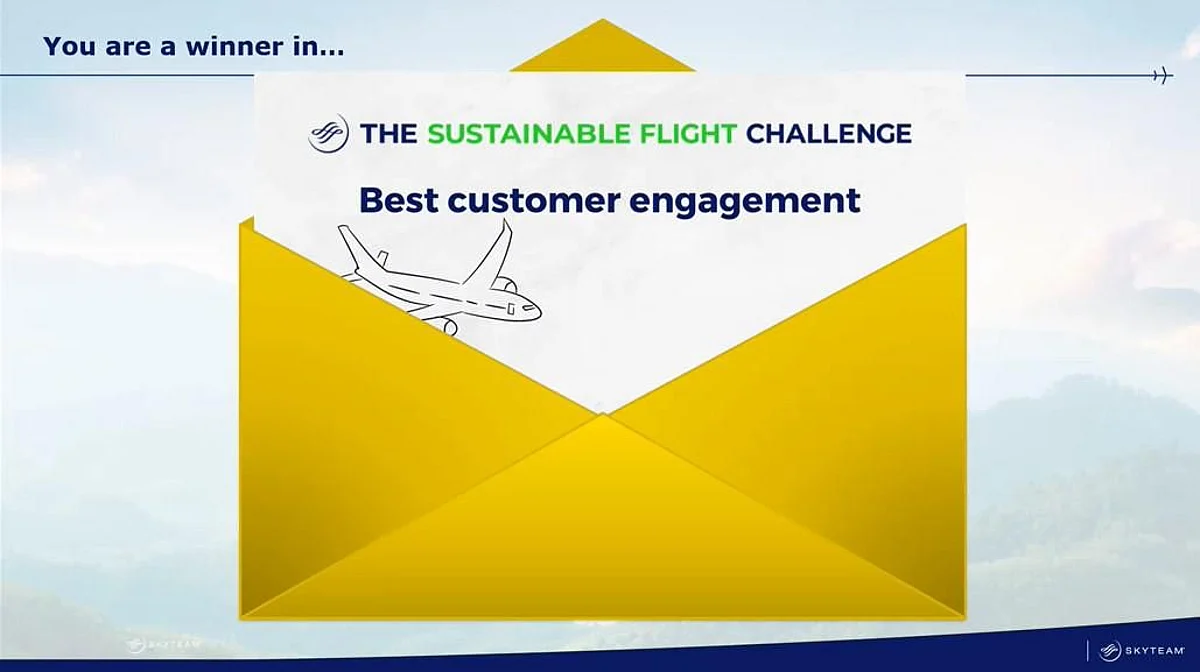 You are a winner in...

THE SUSTAINABLE FLIGHT CHALLENGE

Best customer engagement

SKYTEAM

SKYTEAM